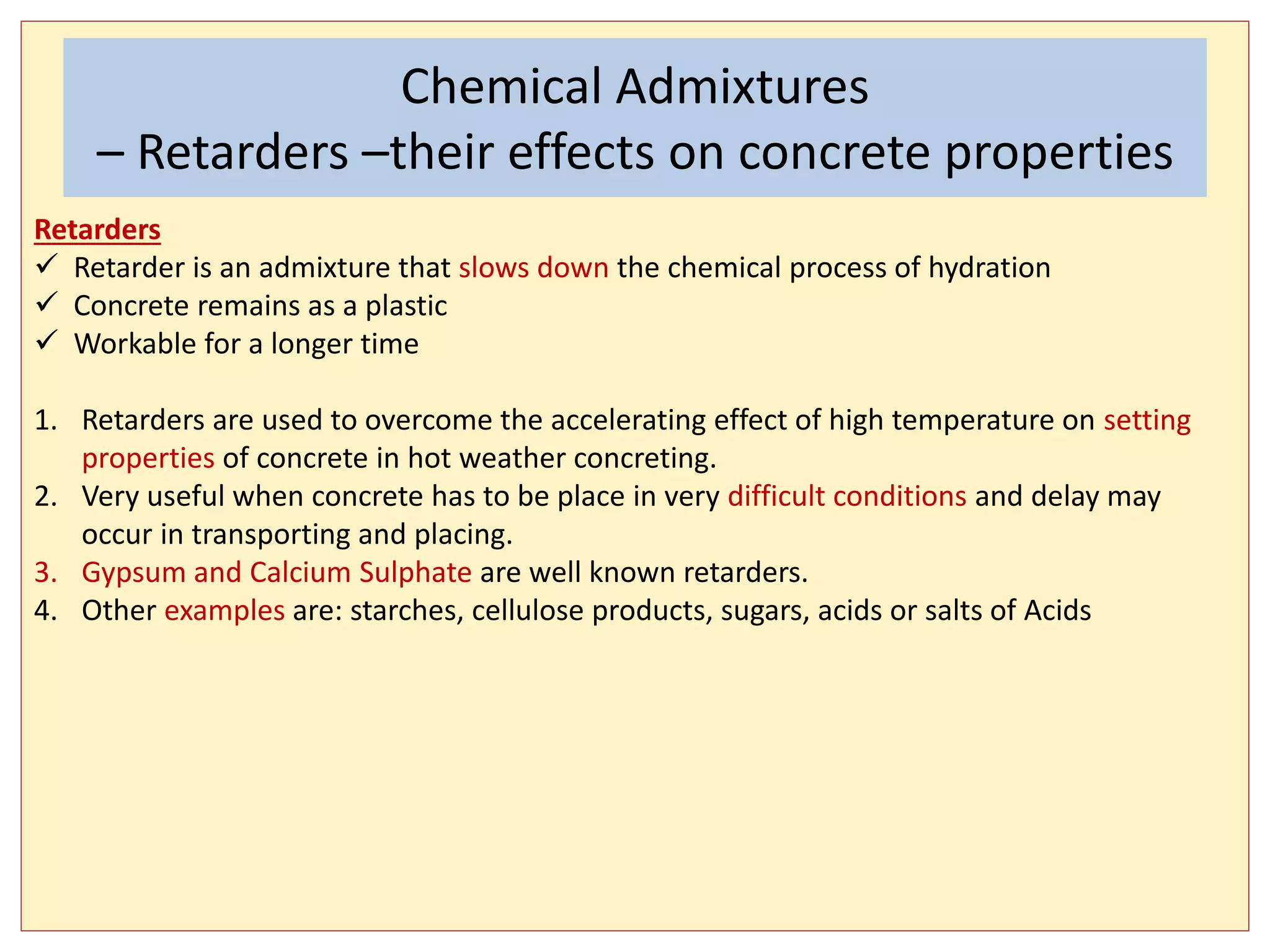 Chemical Admixtures
– Retarders –their effects on concrete properties

Retarders
✓ Retarder is an admixture that slows down the chemical process of hydration
✓ Concrete remains as a plastic
✓ Workable for a longer time

1. Retarders are used to overcome the accelerating effect of high temperature on setting properties of concrete in hot weather concreting.
2. Very useful when concrete has to be place in very difficult conditions and delay may occur in transporting and placing.
3. Gypsum and Calcium Sulphate are well known retarders.
4. Other examples are: starches, cellulose products, sugars, acids or salts of Acids